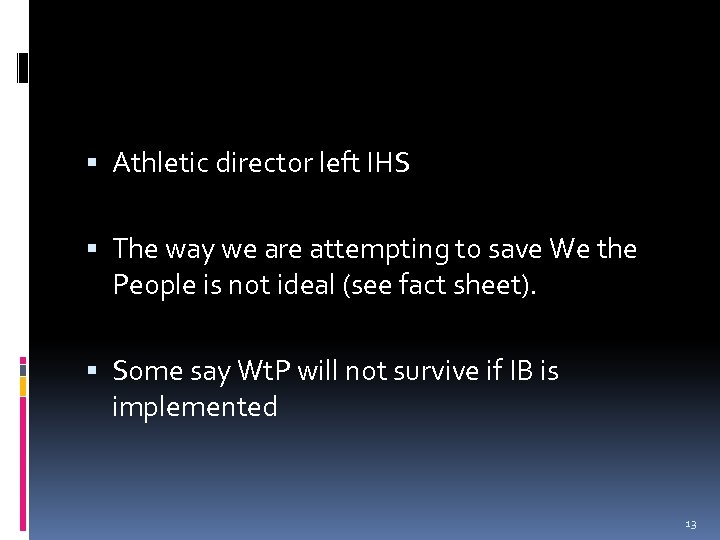 ▪ Athletic director left IHS

▪ The way we are attempting to save We the People is not ideal (see fact sheet).

▪ Some say WtP will not survive if IB is implemented

13